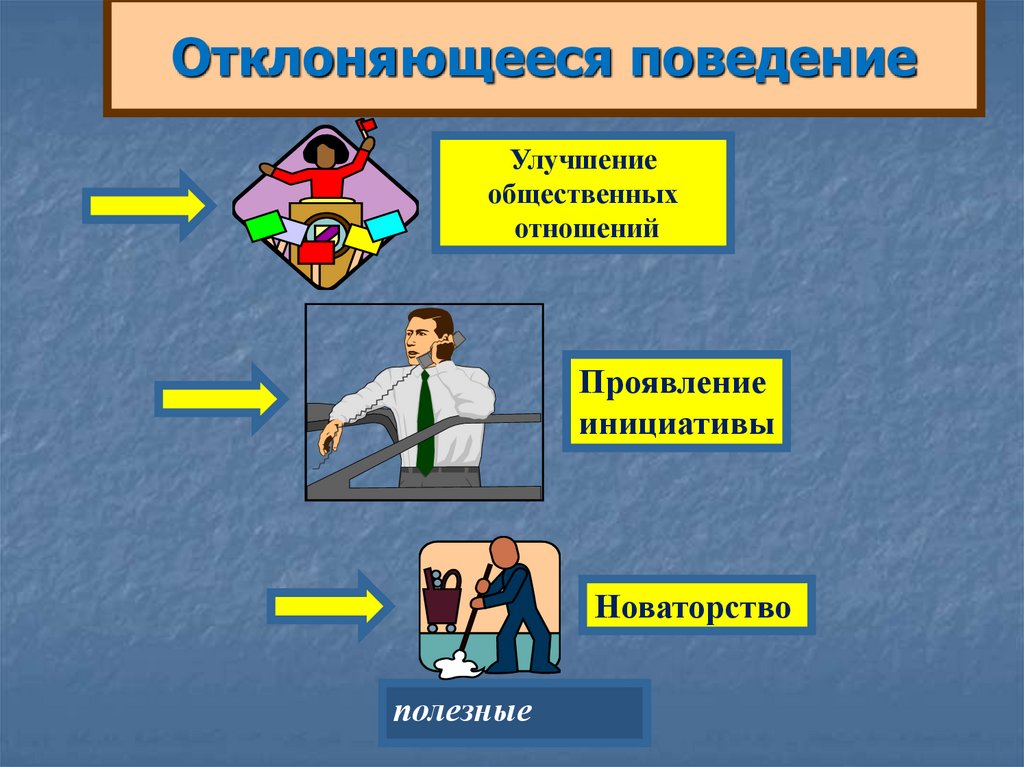 Отклоняющееся поведение

Улучшение общественных отношений

Проявление инициативы

Новаторство

полезные